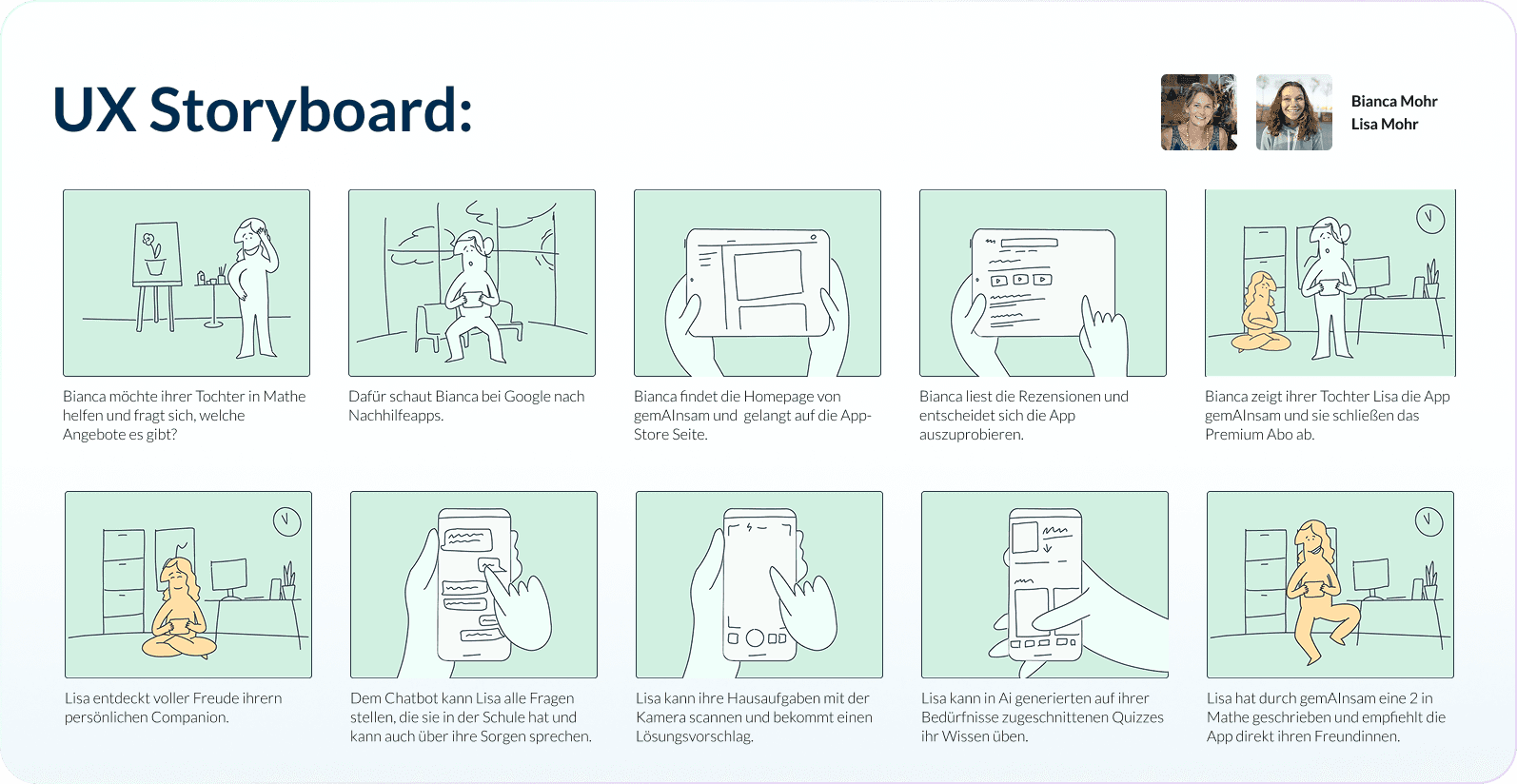 UX Storyboard:

Bianca Mohr
Lisa Mohr

Bianca möchte ihrer Tochter in Mathe helfen und fragt sich, welche Angebote es gibt?

Dafür schaut Bianca bei Google nach Nachhilfeapps.

Bianca findet die Homepage von gemAInsam und gelangt auf die App-Store Seite.

Bianca liest die Rezensionen und entscheidet sich die App auszuprobieren.

Bianca zeigt ihrer Tochter Lisa die App gemAInsam und sie schließen das Premium Abo ab.

Lisa entdeckt voller Freude ihrern persönlichen Companion.

Dem Chatbot kann Lisa alle Fragen stellen, die sie in der Schule hat und kann auch über ihre Sorgen sprechen.

Lisa kann ihre Hausaufgaben mit der Kamera scannen und bekommt einen Lösungsvorschlag.

Lisa kann in Ai generierten auf ihrer Bedürfnisse zugeschnittenen Quizzes ihr Wissen üben.

Lisa hat durch gemAInsam eine 2 in Mathe geschrieben und empfiehlt die App direkt ihren Freundinnen.